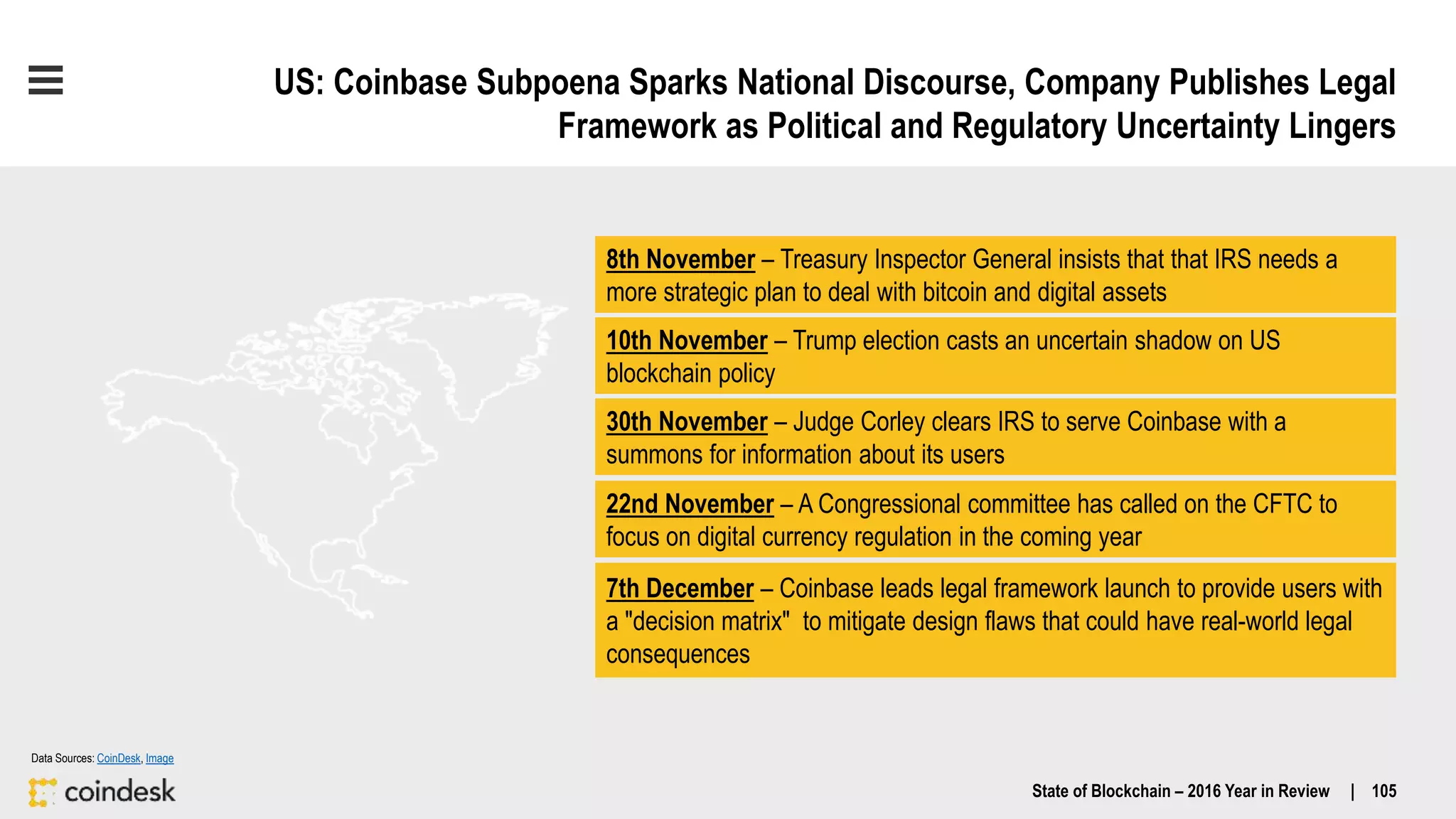 US: Coinbase Subpoena Sparks National Discourse, Company Publishes Legal Framework as Political and Regulatory Uncertainty Lingers

8th November – Treasury Inspector General insists that that IRS needs a more strategic plan to deal with bitcoin and digital assets

10th November – Trump election casts an uncertain shadow on US blockchain policy

30th November – Judge Corley clears IRS to serve Coinbase with a summons for information about its users

22nd November – A Congressional committee has called on the CFTC to focus on digital currency regulation in the coming year

7th December – Coinbase leads legal framework launch to provide users with a "decision matrix" to mitigate design flaws that could have real-world legal consequences

Data Sources: CoinDesk, Image

coindesk

State of Blockchain – 2016 Year in Review | 105